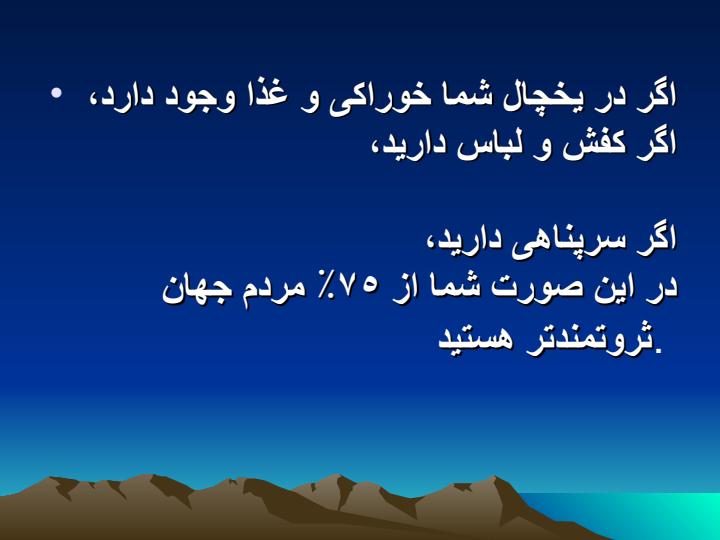 • اگر در یخچال شما خوراکی و غذا وجود دارد، اگر کفش و لباس دارید،

اگر سرپناهی دارید،
در این صورت شما از ۷۵٪ مردم جهان ثروتمندتر هستید.